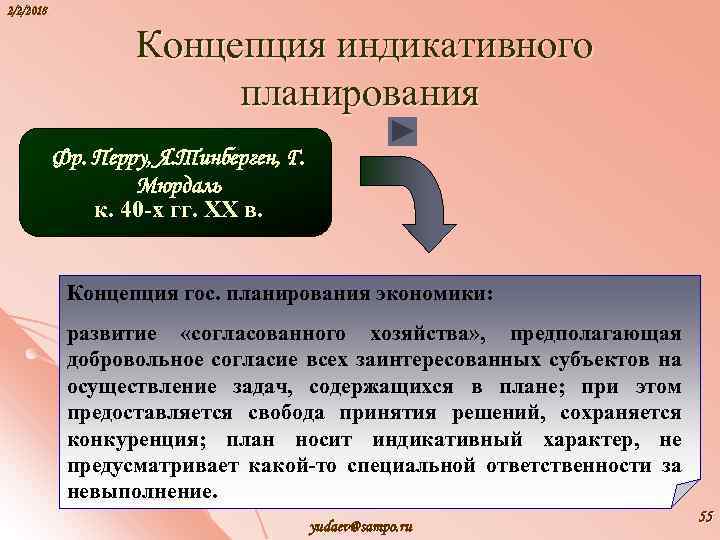 2/2/2018

Концепция индикативного планирования

Фр. Перру, Я.Тинберген, Г. Мюрдаль
к. 40-х гг. XX в.

Концепция гос. планирования экономики:

развитие «согласованного хозяйства», предполагающая добровольное согласие всех заинтересованных субъектов на осуществление задач, содержащихся в плане; при этом предоставляется свобода принятия решений, сохраняется конкуренция; план носит индикативный характер, не предусматривает какой-то специальной ответственности за невыполнение.

yudaev@sampo.ru

55